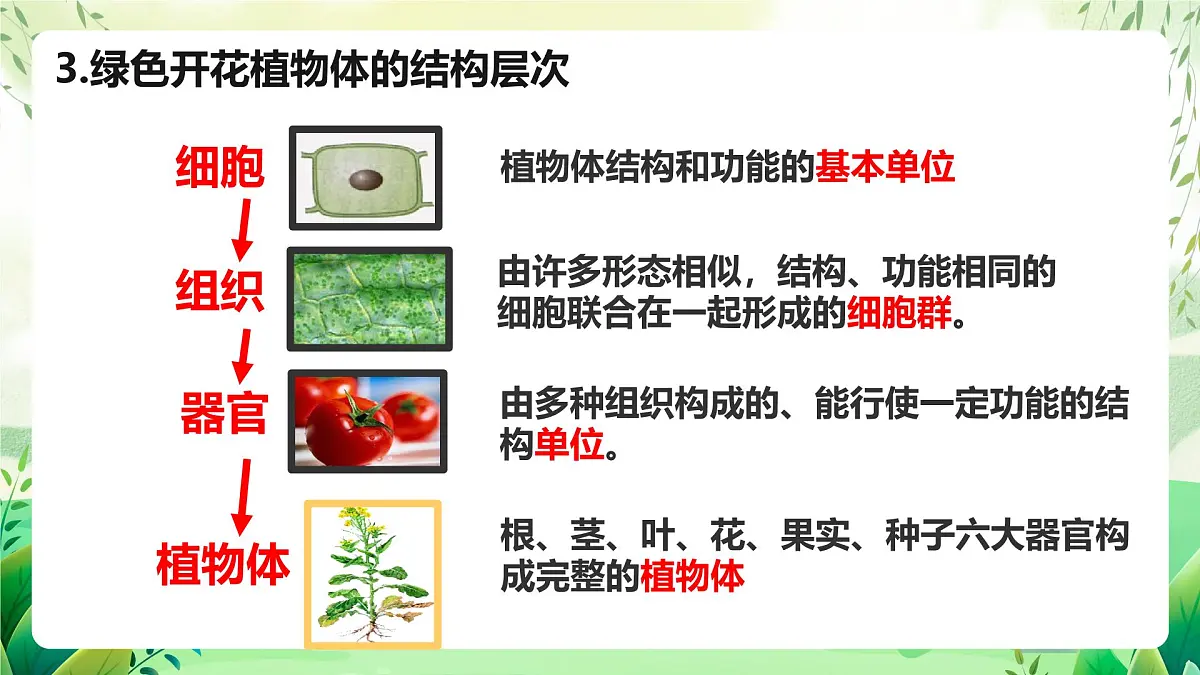 3.绿色开花植物体的结构层次

细胞

植物体结构和功能的基本单位

组织

由许多形态相似，结构、功能相同的细胞联合在一起形成的细胞群。

器官

由多种组织构成的、能行使一定功能的结构单位。

植物体

根、茎、叶、花、果实、种子六大器官构成完整的植物体